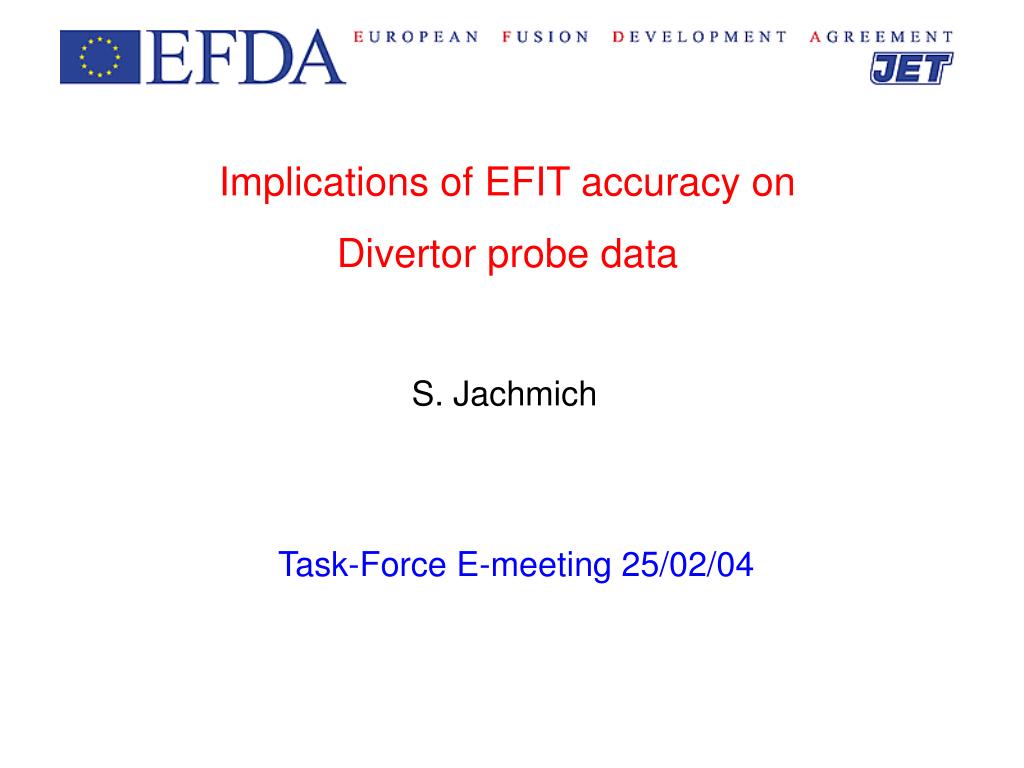 EFDA EUROPEAN FUSION DEVELOPMENT AGREEMENT
JET

Implications of EFIT accuracy on

Divertor probe data

S. Jachmich

Task-Force E-meeting 25/02/04